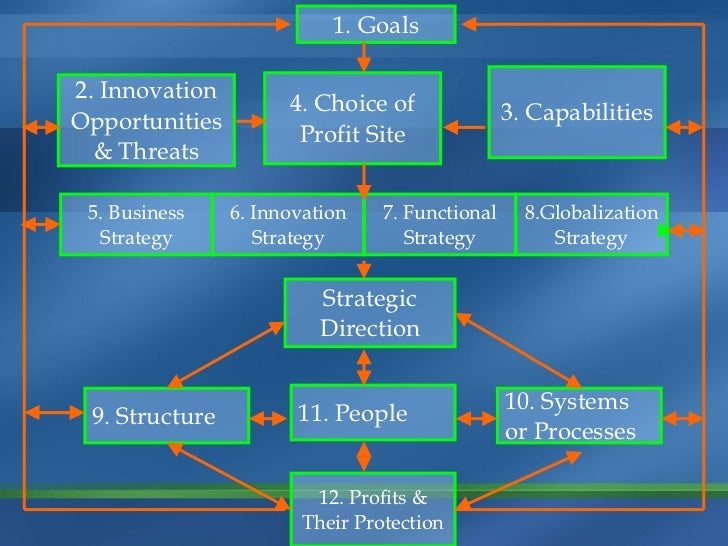 1. Goals

2. Innovation Opportunities & Threats

4. Choice of Profit Site

3. Capabilities

5. Business Strategy

6. Innovation Strategy

7. Functional Strategy

8.Globalization Strategy

Strategic Direction

9. Structure

11. People

10. Systems or Processes

12. Profits & Their Protection